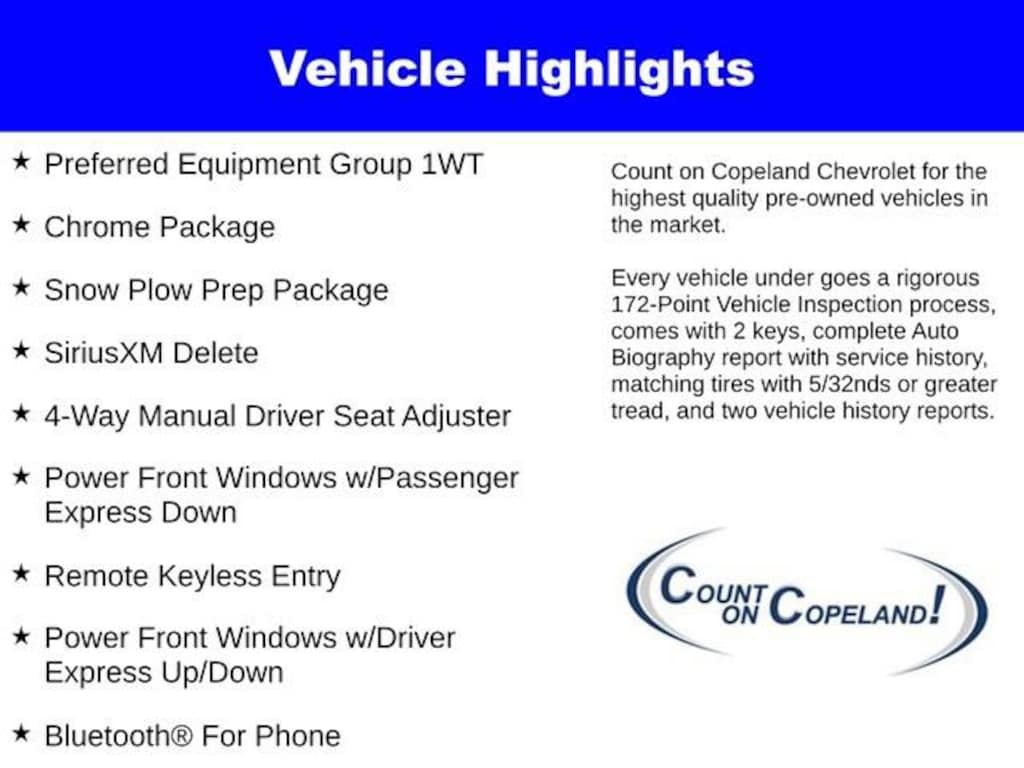 Vehicle Highlights

★ Preferred Equipment Group 1WT

★ Chrome Package

★ Snow Plow Prep Package

★ SiriusXM Delete

★ 4-Way Manual Driver Seat Adjuster

★ Power Front Windows w/Passenger Express Down

★ Remote Keyless Entry

★ Power Front Windows w/Driver Express Up/Down

★ Bluetooth® For Phone

Count on Copeland Chevrolet for the highest quality pre-owned vehicles in the market.

Every vehicle under goes a rigorous 172-Point Vehicle Inspection process, comes with 2 keys, complete Auto Biography report with service history, matching tires with 5/32nds or greater tread, and two vehicle history reports.

COUNT ON COPELAND!